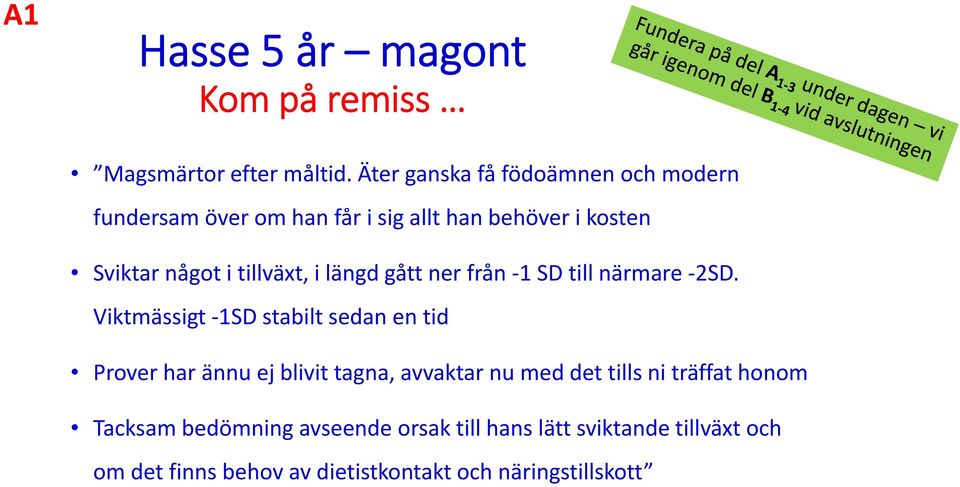 A1

Hasse 5 år – magont
Kom på remiss …

Fundera på del $A_{1-3}$ under dagen – vi går igenom del $B_{1-4}$ vid avslutningen

• ”Magsmärtor efter måltid. Äter ganska få födoämnen och modern fundersam över om han får i sig allt han behöver i kosten

• Sviktar något i tillväxt, i längd gått ner från -1 SD till närmare -2SD. Viktmässigt -1SD stabilt sedan en tid

• Prover har ännu ej blivit tagna, avvaktar nu med det tills ni träffat honom

• Tacksam bedömning avseende orsak till hans lätt sviktande tillväxt och om det finns behov av dietistkontakt och näringstillskott”